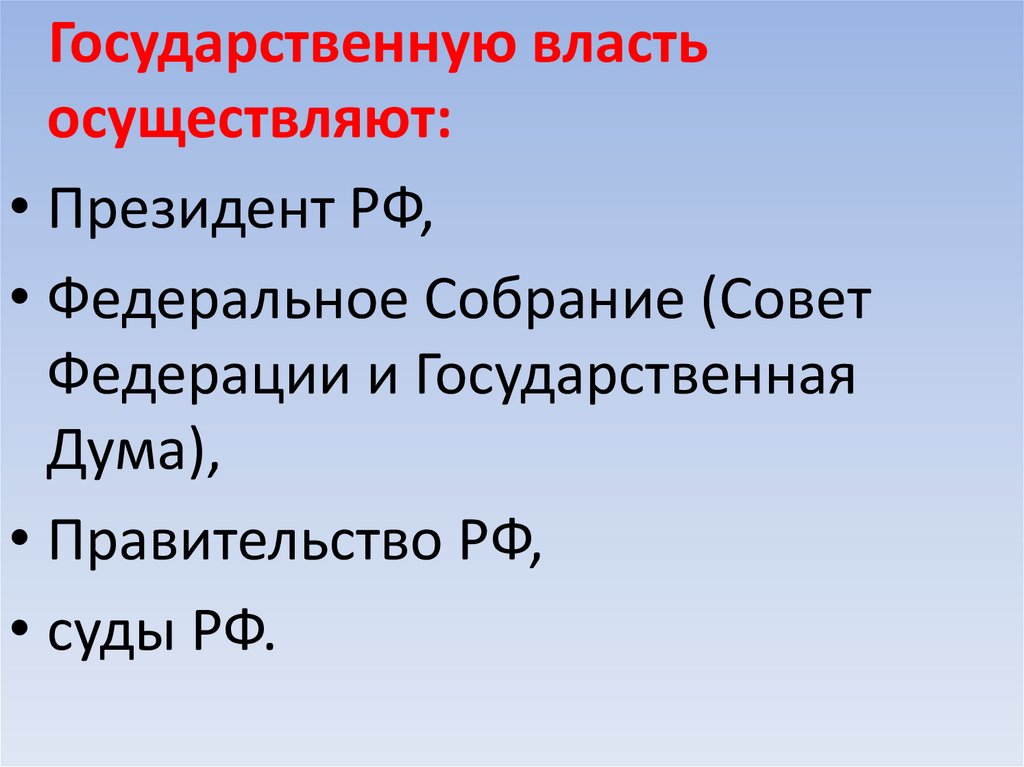 Государственную власть осуществляют:

• Президент РФ,

• Федеральное Собрание (Совет Федерации и Государственная Дума),

• Правительство РФ,

• суды РФ.